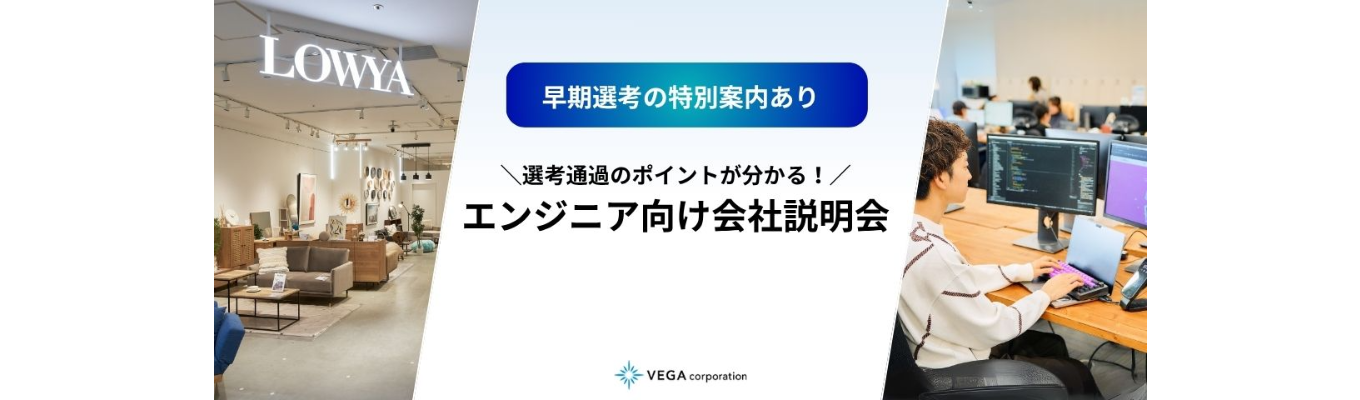 LOWYA

早期選考の特別案内あり

＼選考通過のポイントが分かる！／
エンジニア向け会社説明会

VEGA corporation